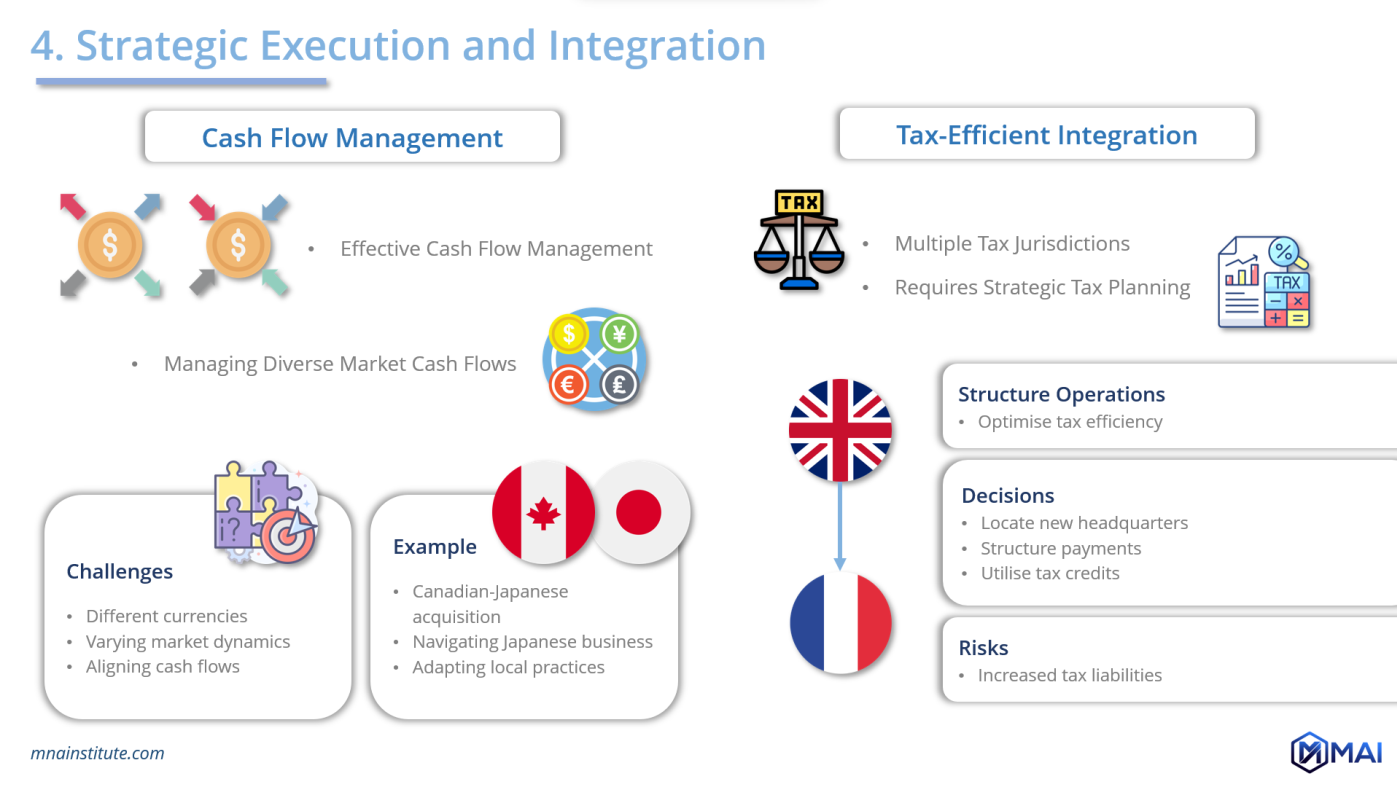 4. Strategic Execution and Integration

Cash Flow Management

• Effective Cash Flow Management

• Managing Diverse Market Cash Flows

Challenges

• Different currencies
• Varying market dynamics
• Aligning cash flows

Example

• Canadian-Japanese acquisition
• Navigating Japanese business
• Adapting local practices

Tax-Efficient Integration

TAX

• Multiple Tax Jurisdictions
• Requires Strategic Tax Planning

TAX

Structure Operations
• Optimise tax efficiency

Decisions
• Locate new headquarters
• Structure payments
• Utilise tax credits

Risks
• Increased tax liabilities

mnainstitute.com

MAI